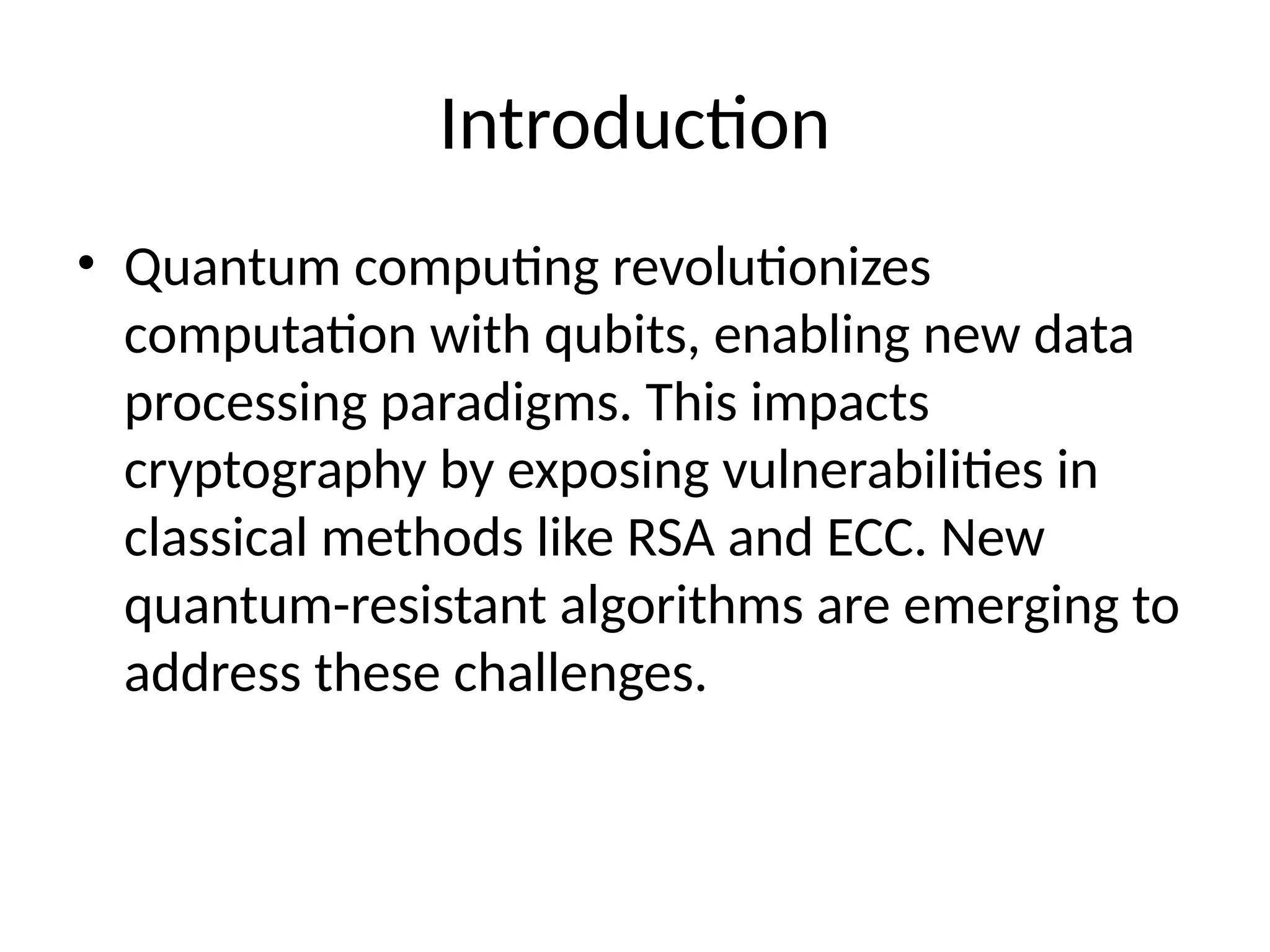 Introduction

• Quantum computing revolutionizes computation with qubits, enabling new data processing paradigms. This impacts cryptography by exposing vulnerabilities in classical methods like RSA and ECC. New quantum-resistant algorithms are emerging to address these challenges.